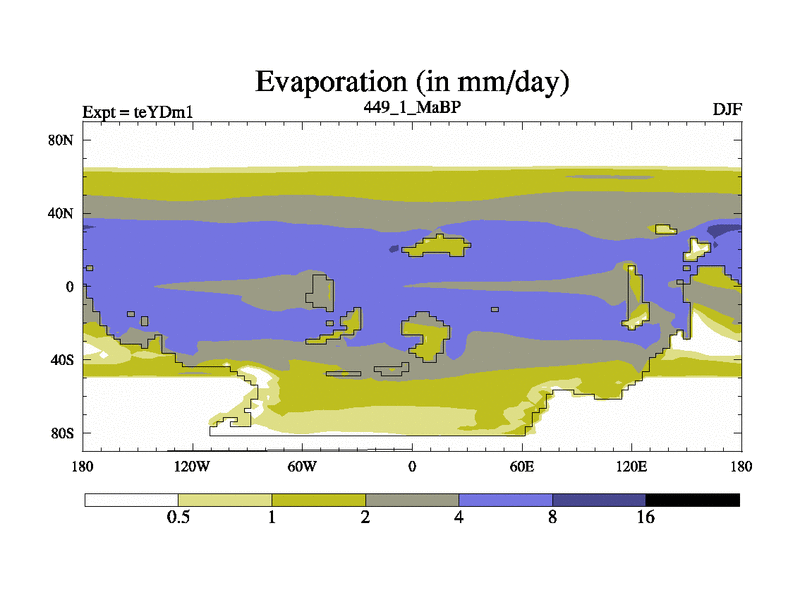 Evaporation (in mm/day)

Expt = teYDm1

449_1_MaBP

DJF

80N

40N

0

40S

80S

180

120W

60W

0

60E

120E

180

0.5

1

2

4

8

16